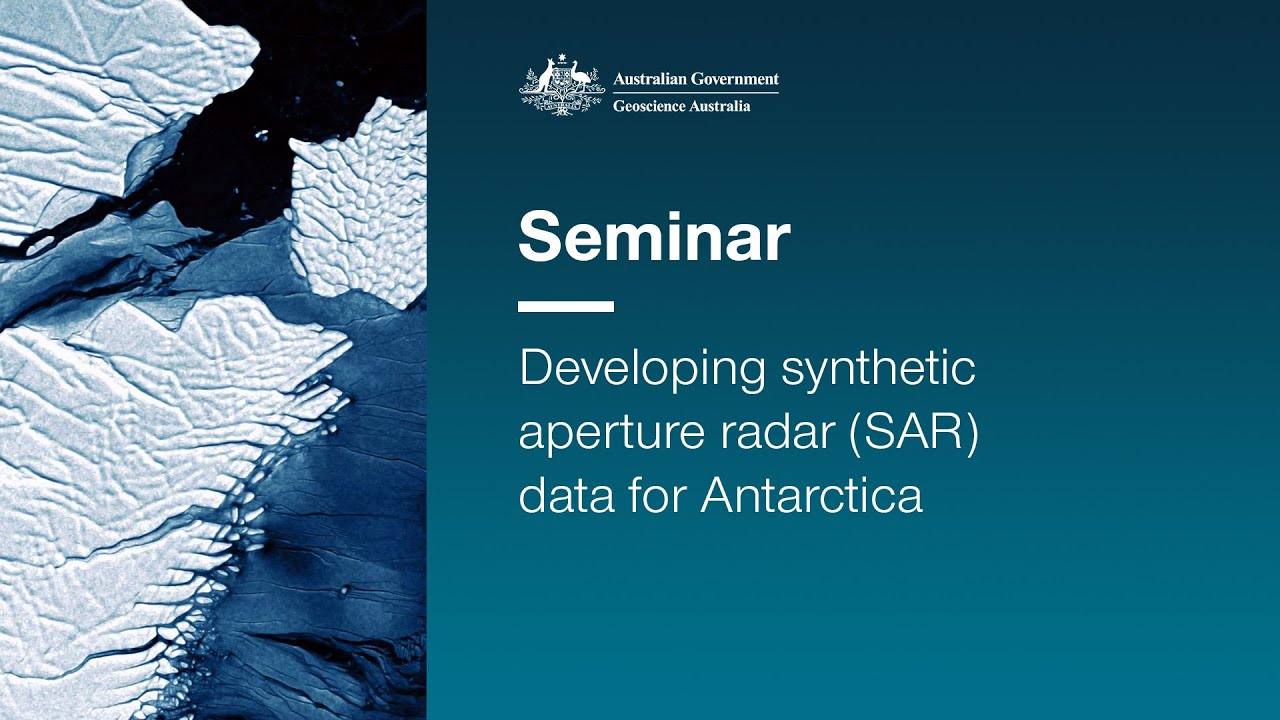 Australian Government
Geoscience Australia

Seminar

Developing synthetic aperture radar (SAR) data for Antarctica